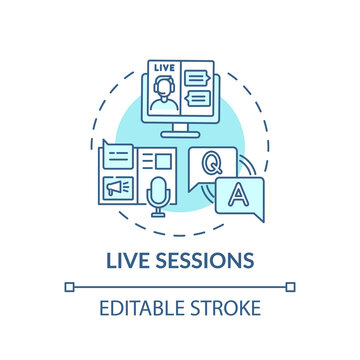 LIVE

Q

A

LIVE SESSIONS

EDITABLE STROKE